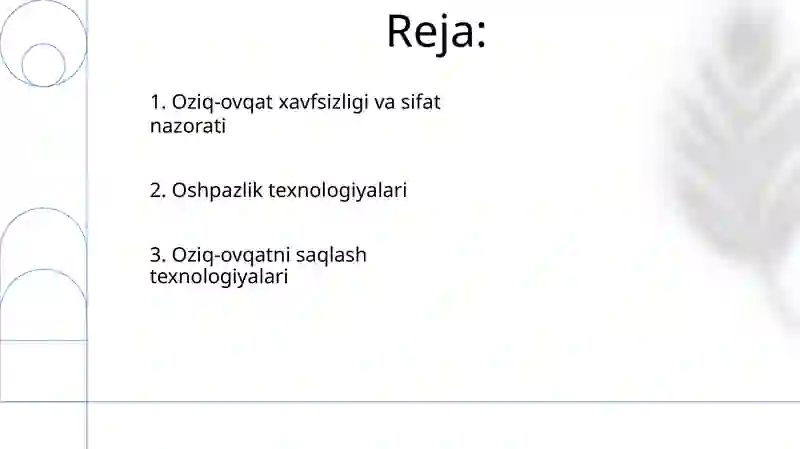 Reja:

1. Oziq-ovqat xavfsizligi va sifat nazorati

2. Oshpazlik texnologiyalari

3. Oziq-ovqatni saqlash texnologiyalari